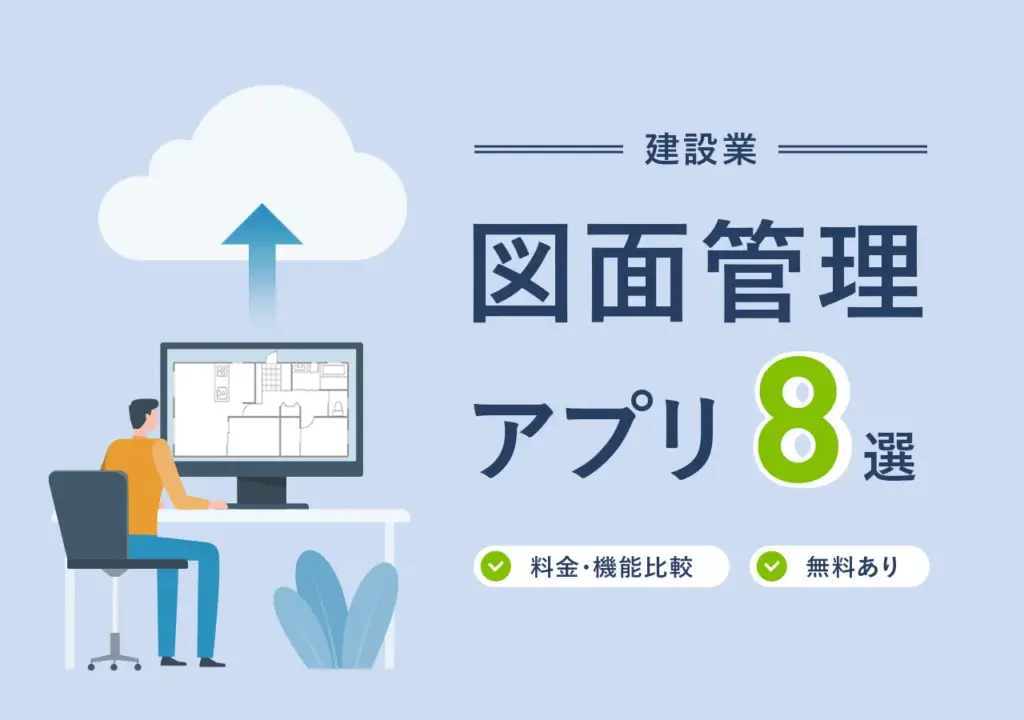 建設業

図面管理

アプリ 8 選

料金・機能比較

無料あり